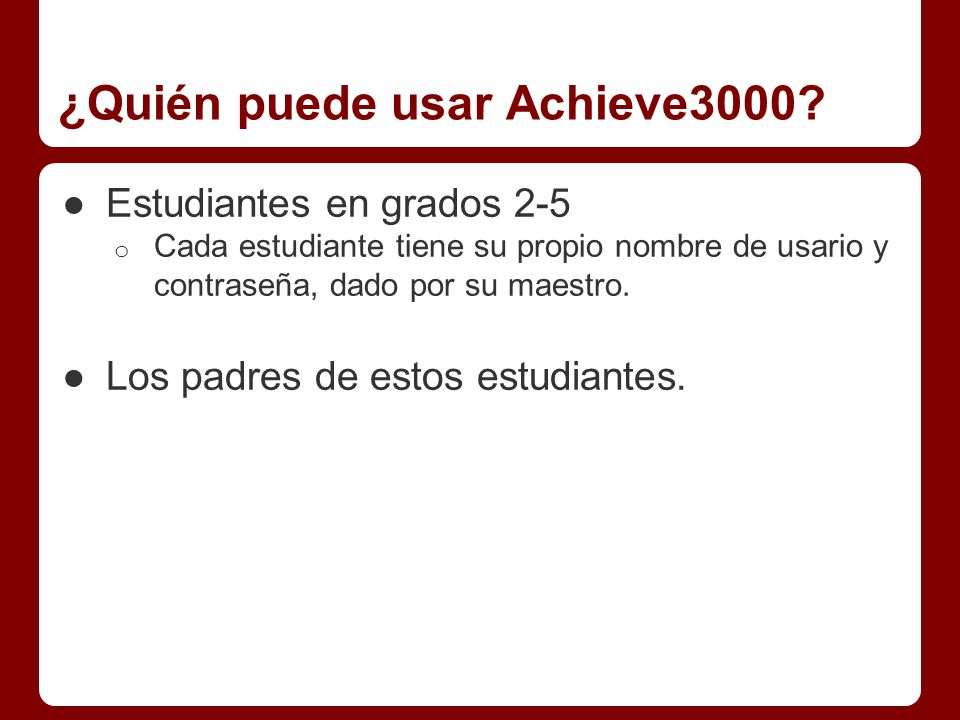 ¿Quién puede usar Achieve3000?

● Estudiantes en grados 2-5
  ○ Cada estudiante tiene su propio nombre de usario y contraseña, dado por su maestro.

● Los padres de estos estudiantes.